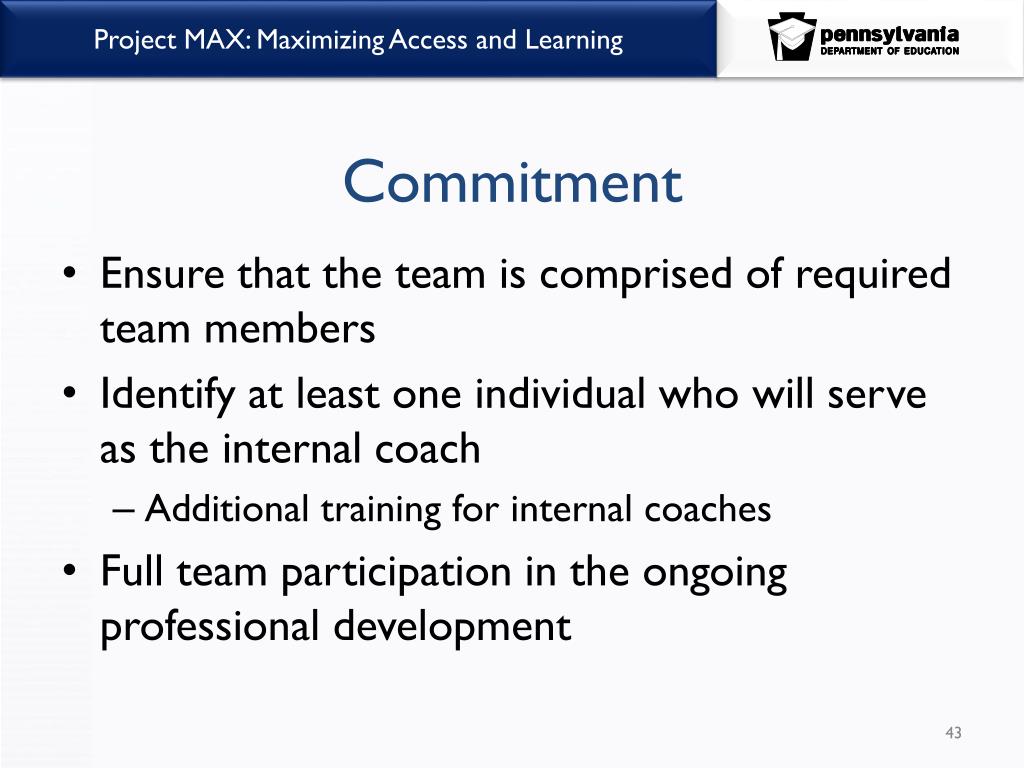 Project MAX: Maximizing Access and Learning

pennsylvania
DEPARTMENT OF EDUCATION

Commitment

• Ensure that the team is comprised of required team members
• Identify at least one individual who will serve as the internal coach
– Additional training for internal coaches
• Full team participation in the ongoing professional development

43